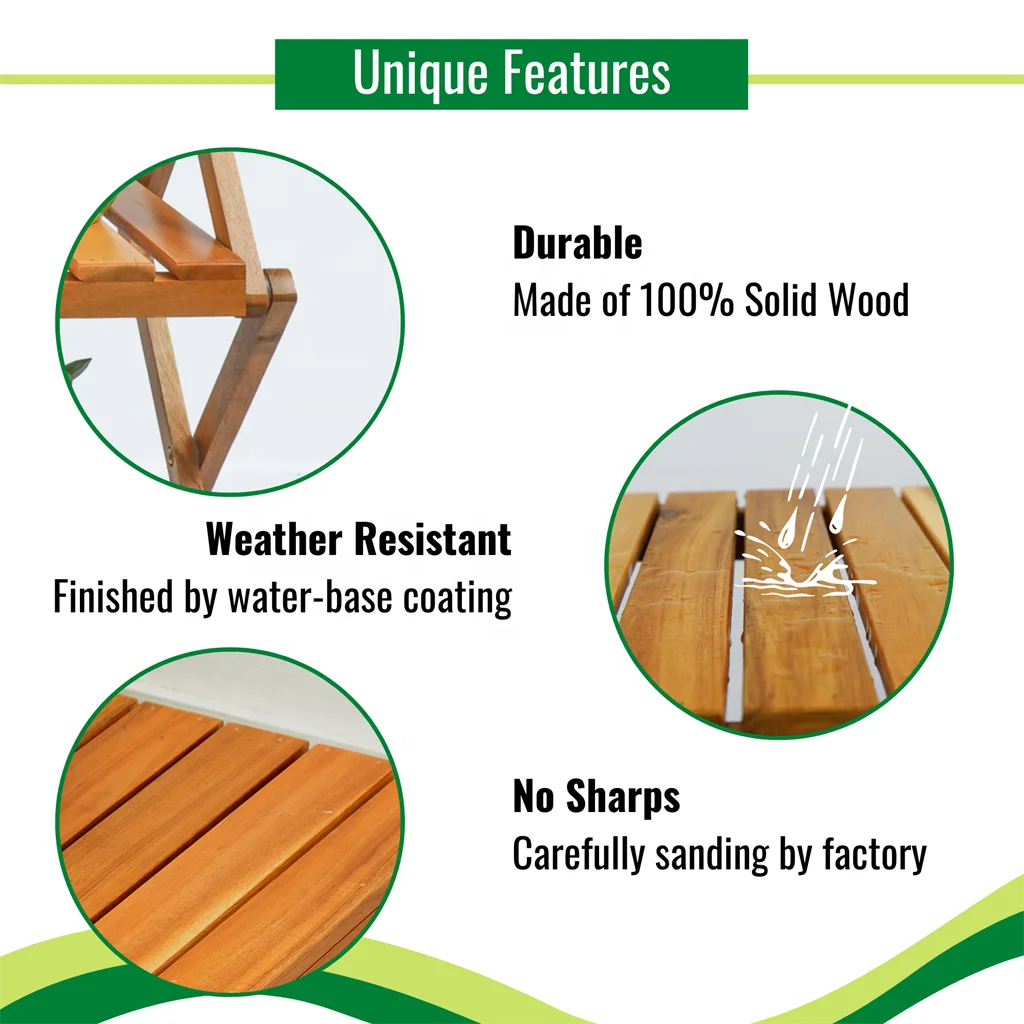 Unique Features

Durable
Made of 100% Solid Wood

Weather Resistant
Finished by water-base coating

No Sharps
Carefully sanding by factory